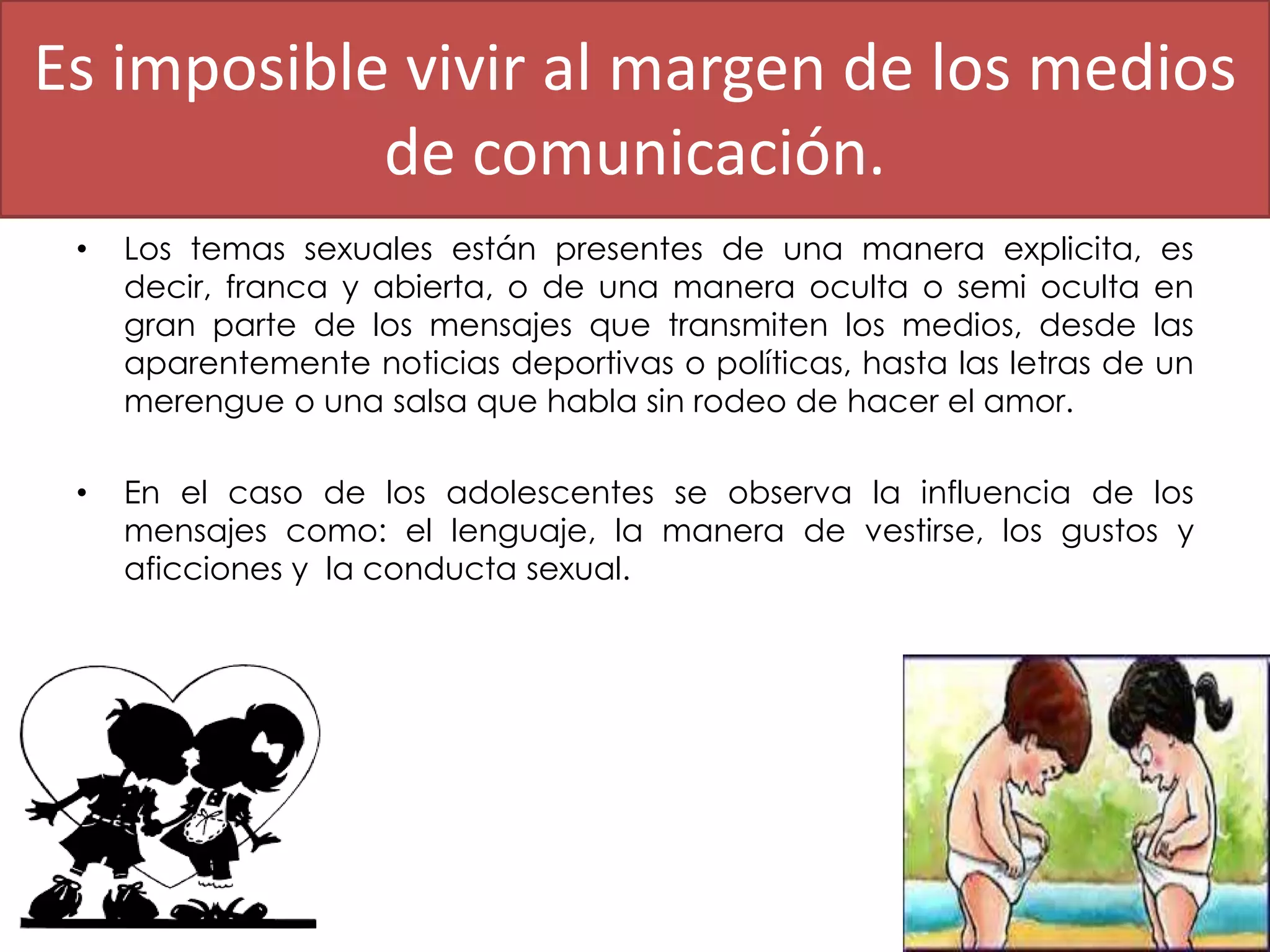 Es imposible vivir al margen de los medios de comunicación.

• Los temas sexuales están presentes de una manera explicita, es decir, franca y abierta, o de una manera oculta o semi oculta en gran parte de los mensajes que transmiten los medios, desde las aparentemente noticias deportivas o políticas, hasta las letras de un merengue o una salsa que habla sin rodeo de hacer el amor.

• En el caso de los adolescentes se observa la influencia de los mensajes como: el lenguaje, la manera de vestirse, los gustos y aficciones y la conducta sexual.